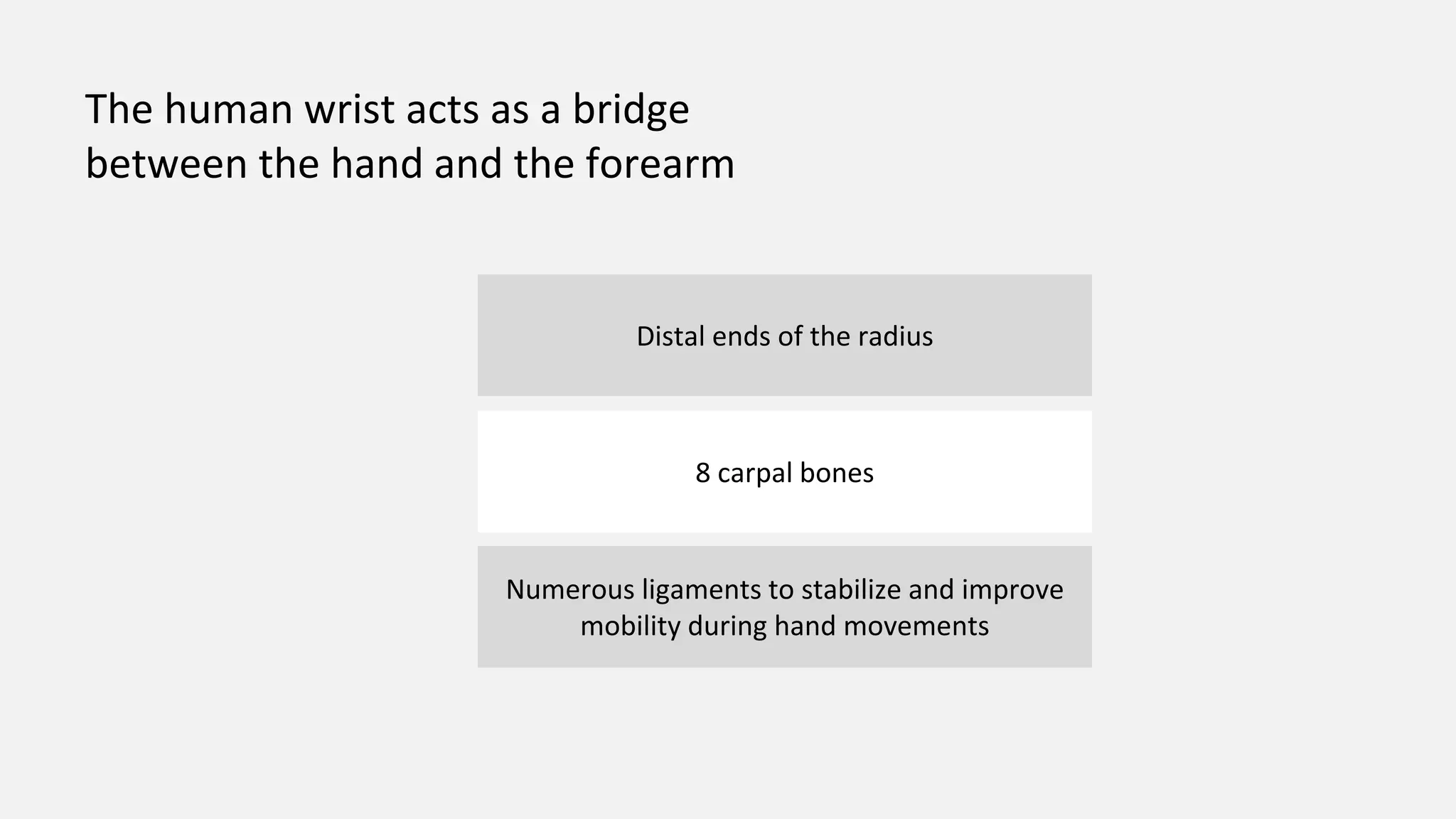 The human wrist acts as a bridge between the hand and the forearm

Distal ends of the radius

8 carpal bones

Numerous ligaments to stabilize and improve mobility during hand movements